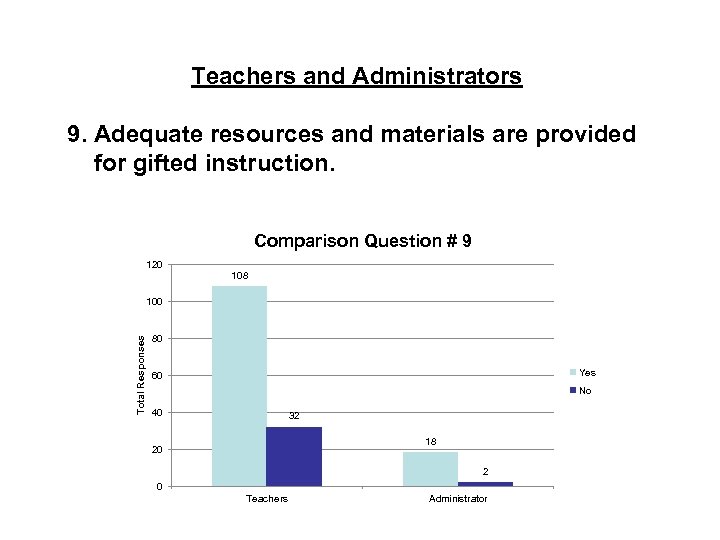 Teachers and Administrators

9. Adequate resources and materials are provided for gifted instruction.

Comparison Question # 9

120
100
80
60
40
20
0

Total Responses

108
32
18
2

Teachers
Administrator

Yes
No